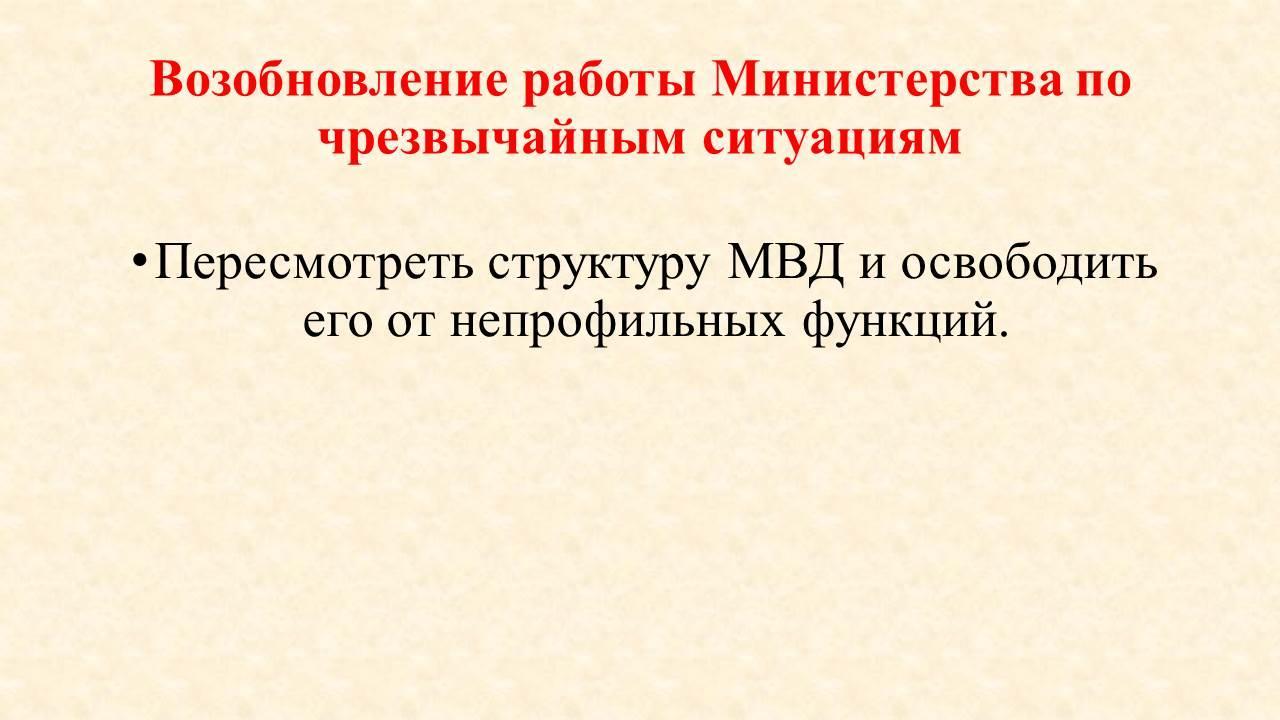 Возобновление работы Министерства по чрезвычайным ситуациям

• Пересмотреть структуру МВД и освободить его от непрофильных функций.